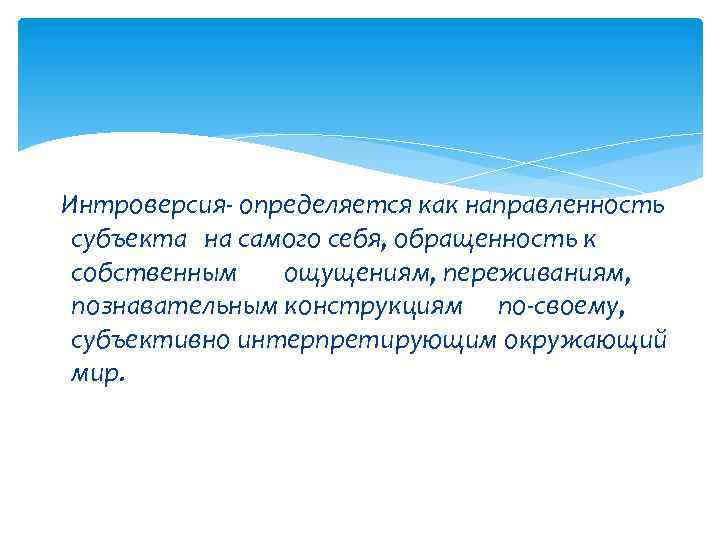 Интроверсия- определяется как направленность субъекта на самого себя, обращенность к собственным ощущениям, переживаниям, познавательным конструкциям по-своему, субъективно интерпретирующим окружающий мир.